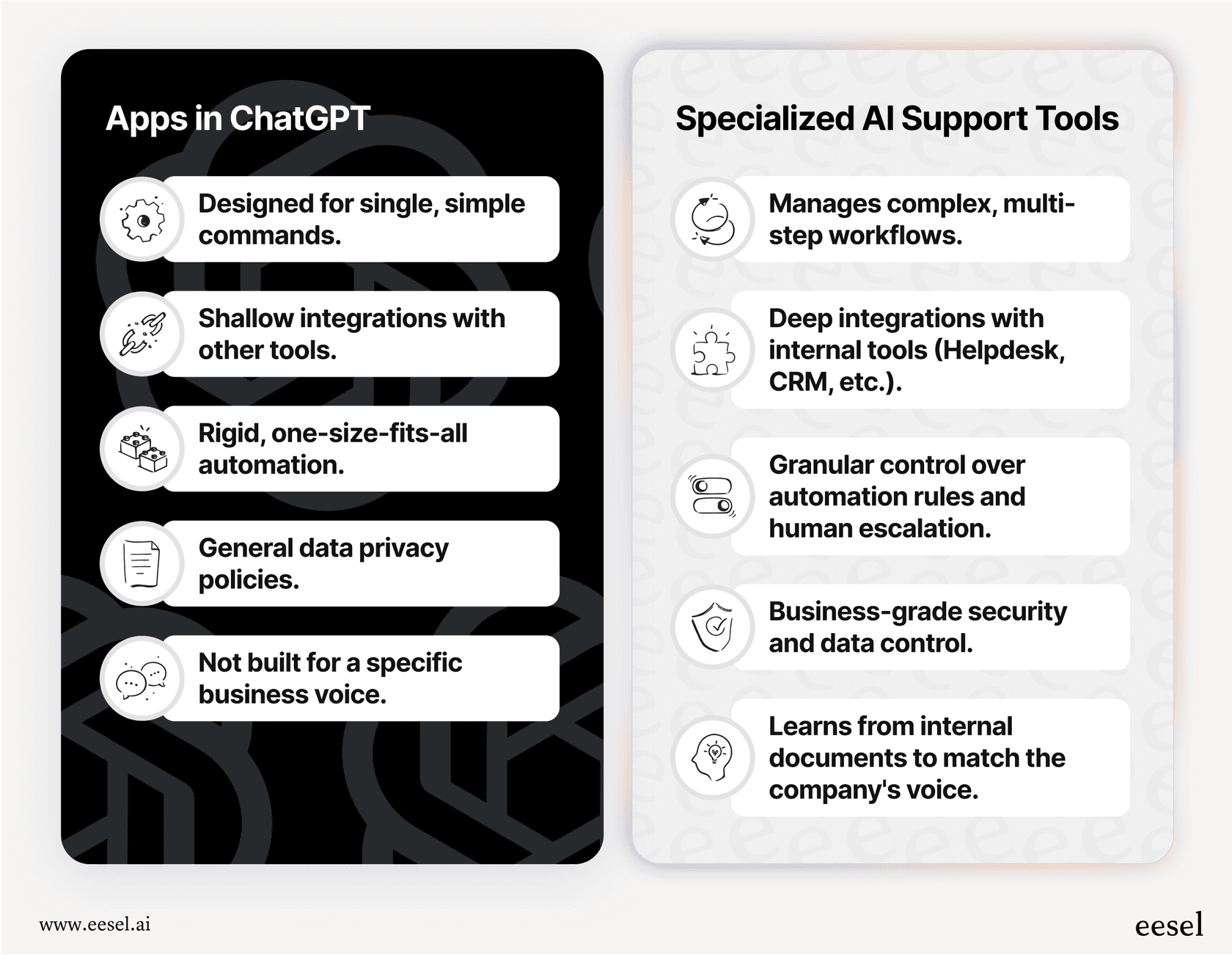 Apps in ChatGPT

Designed for single, simple commands.

Shallow integrations with other tools.

Rigid, one-size-fits-all automation.

General data privacy policies.

Not built for a specific business voice.

Specialized AI Support Tools

Manages complex, multi-step workflows.

Deep integrations with internal tools (Helpdesk, CRM, etc.).

Granular control over automation rules and human escalation.

Business-grade security and data control.

Learns from internal documents to match the company's voice.

www.eesel.ai

eesel